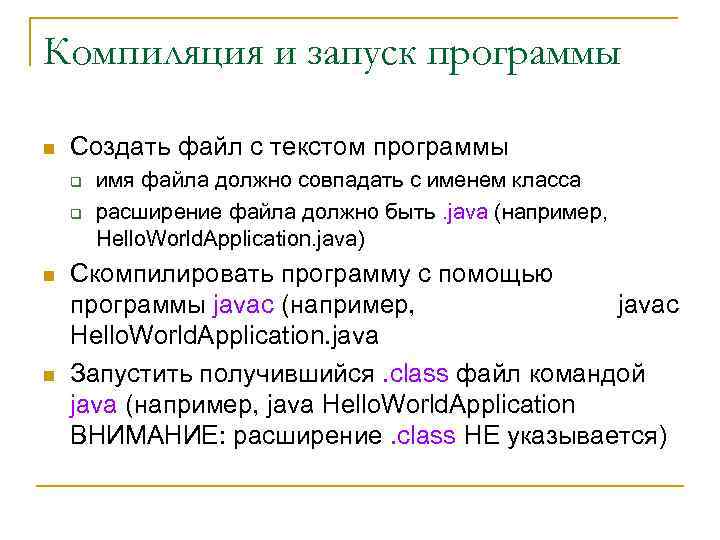 Компиляция и запуск программы

Создать файл с текстом программы

имя файла должно совпадать с именем класса

расширение файла должно быть .java (например, HelloWorldApplication.java)

Скомпилировать программу с помощью программы javac (например, javac HelloWorldApplication.java

Запустить получившийся .class файл командой java (например, java HelloWorldApplication ВНИМАНИЕ: расширение .class НЕ указывается)